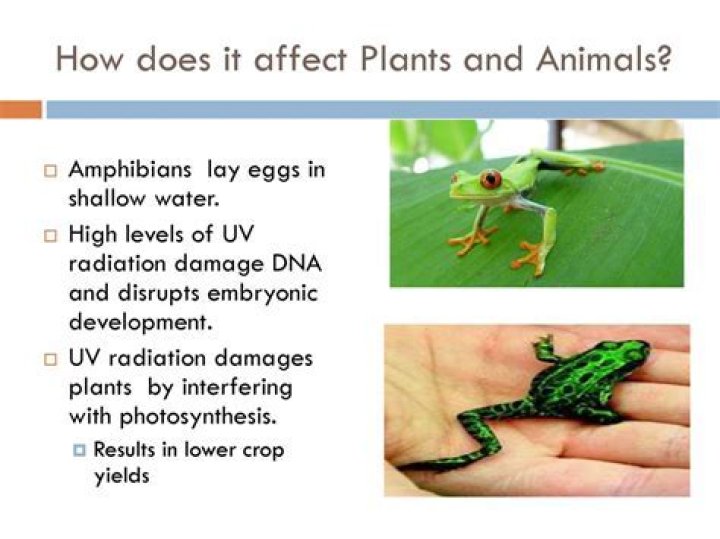 How does it affect Plants and Animals?

Amphibians lay eggs in shallow water.

High levels of UV radiation damage DNA and disrupts embryonic development.

UV radiation damages plants by interfering with photosynthesis.

Results in lower crop yields